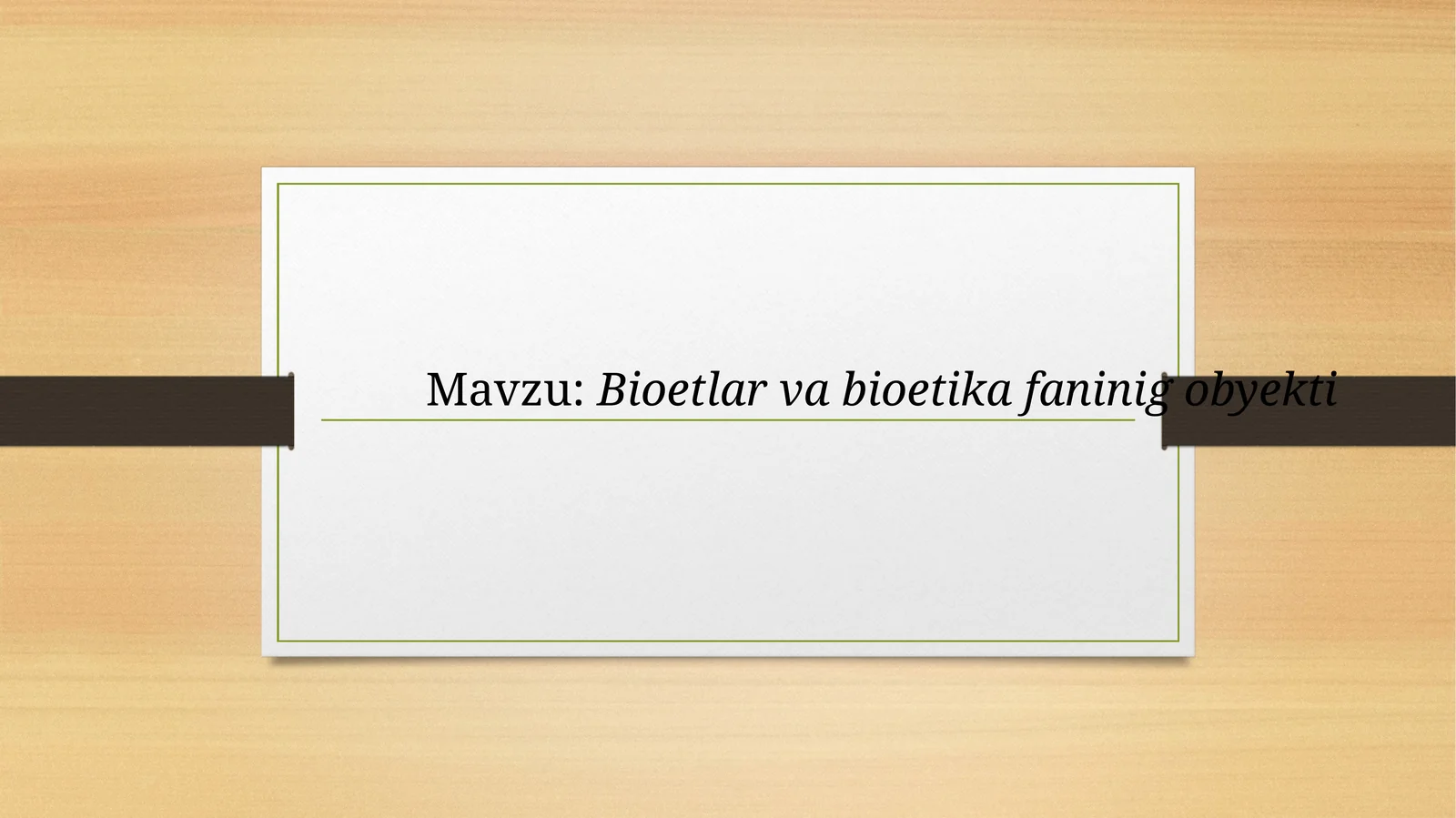 Mavzu: Bioetlar va bioetika faninig obyekti